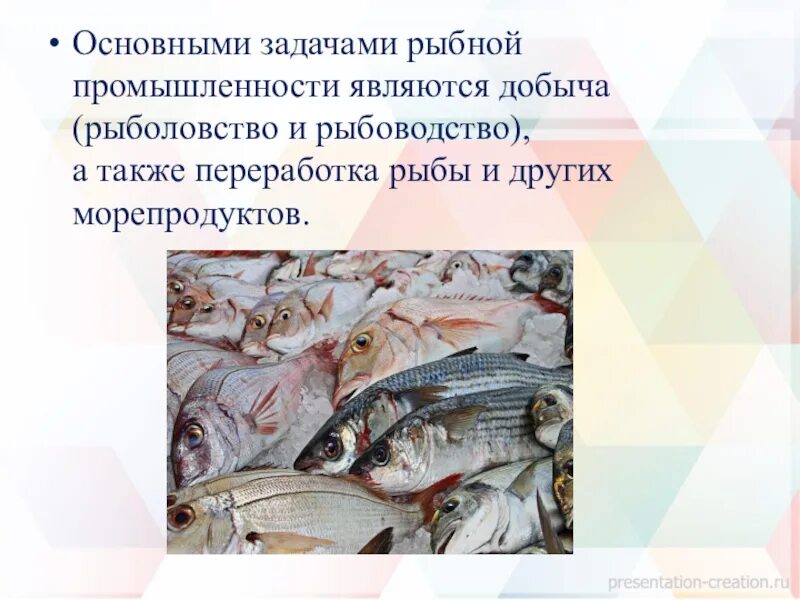 • Основными задачами рыбной промышленности являются добыча (рыболовство и рыбоводство), а также переработка рыбы и других морепродуктов.

presentation-creation.ru